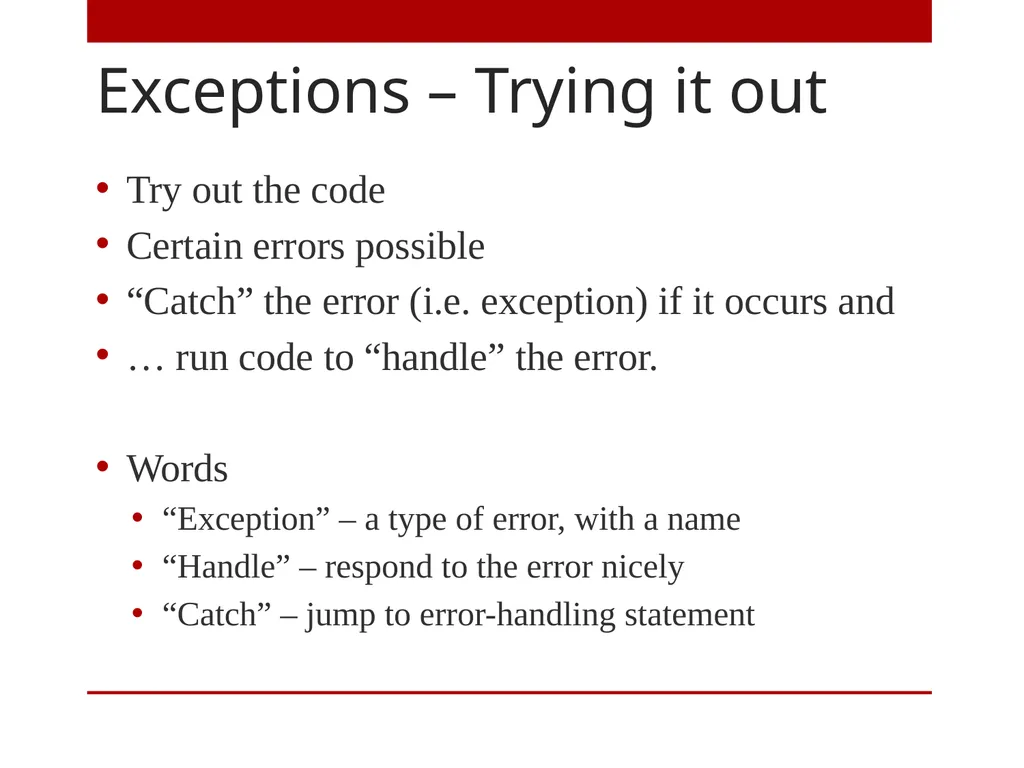 Exceptions – Trying it out

• Try out the code
• Certain errors possible
• “Catch” the error (i.e. exception) if it occurs and
• … run code to “handle” the error.

• Words
  • “Exception” – a type of error, with a name
  • “Handle” – respond to the error nicely
  • “Catch” – jump to error-handling statement